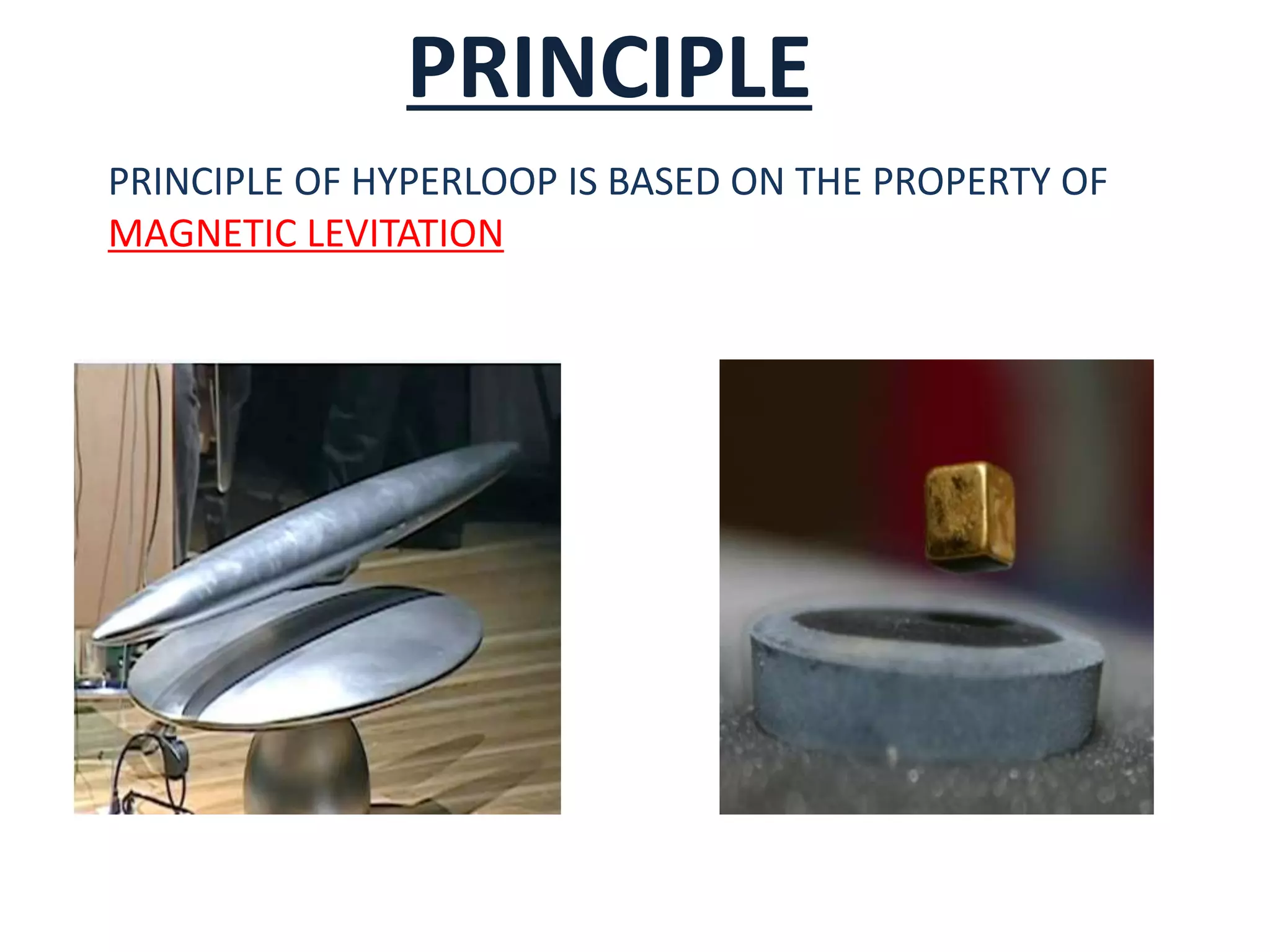 PRINCIPLE

PRINCIPLE OF HYPERLOOP IS BASED ON THE PROPERTY OF MAGNETIC LEVITATION